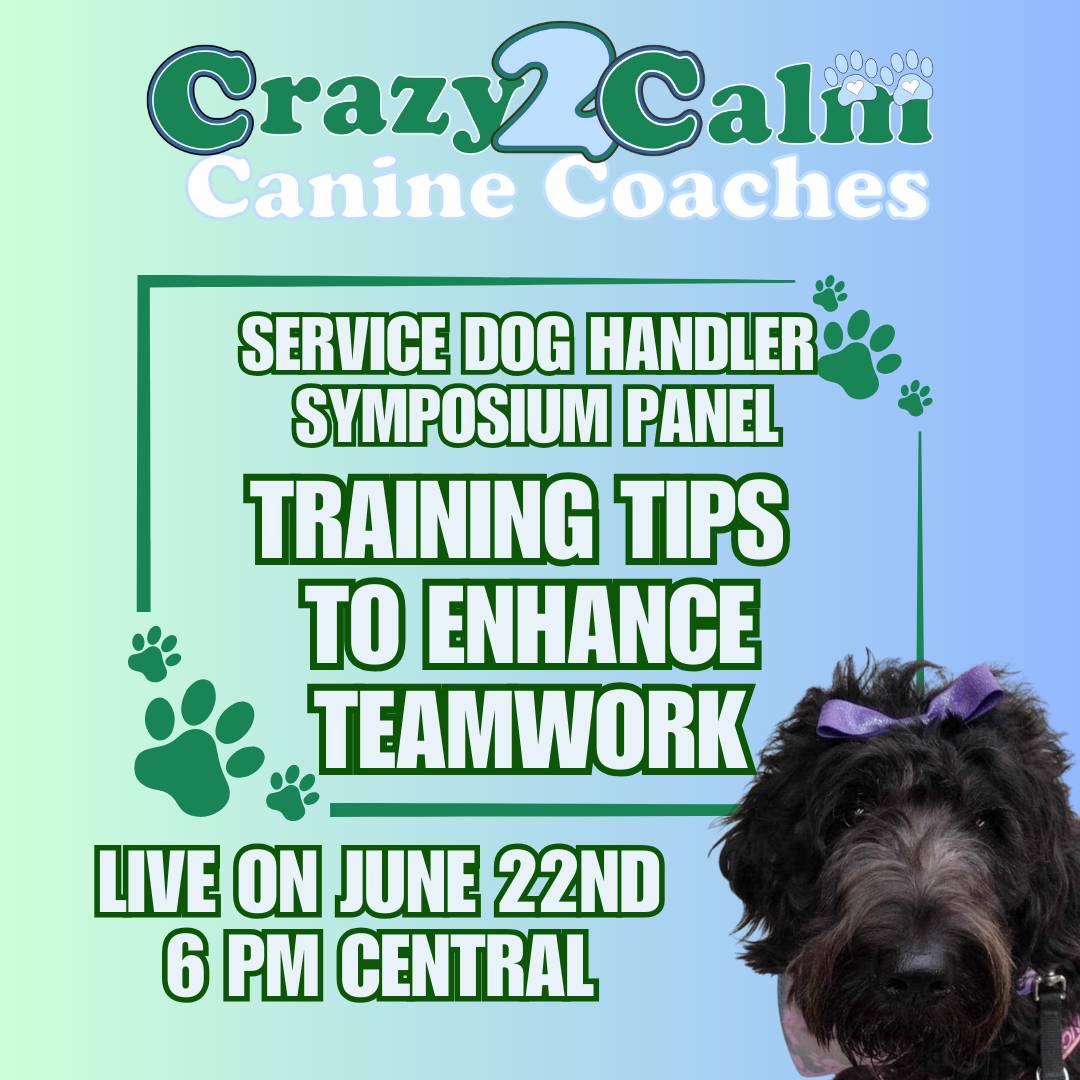 Crazy2Calm
Canine Coaches

SERVICE DOG HANDLER SYMPOSIUM PANEL

TRAINING TIPS TO ENHANCE TEAMWORK

LIVE ON JUNE 22ND
6 PM CENTRAL